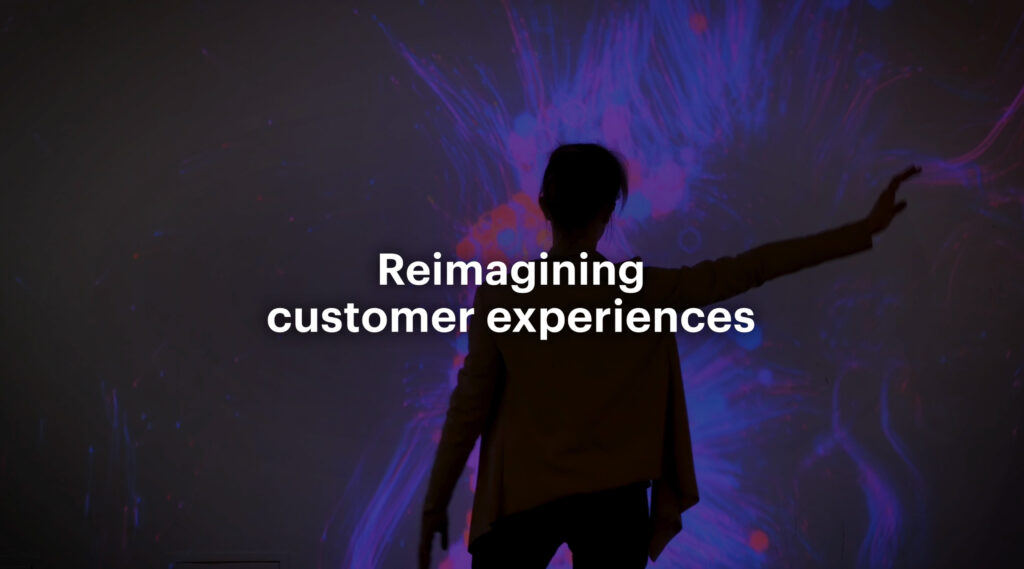 Reimagining
customer experiences